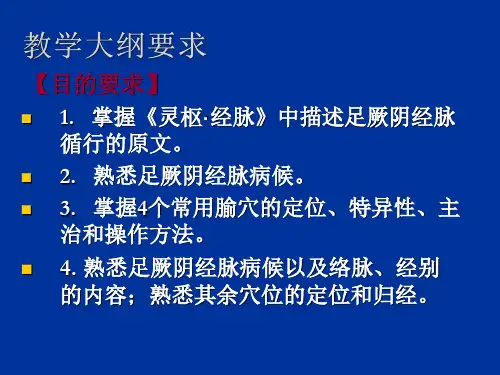 教学大纲要求

【目的要求】

1. 掌握《灵枢·经脉》中描述足厥阴经脉循行的原文。

2. 熟悉足厥阴经脉病候。

3. 掌握4个常用腧穴的定位、特异性、主治和操作方法。

4. 熟悉足厥阴经脉病候以及络脉、经别的内容；熟悉其余穴位的定位和归经。